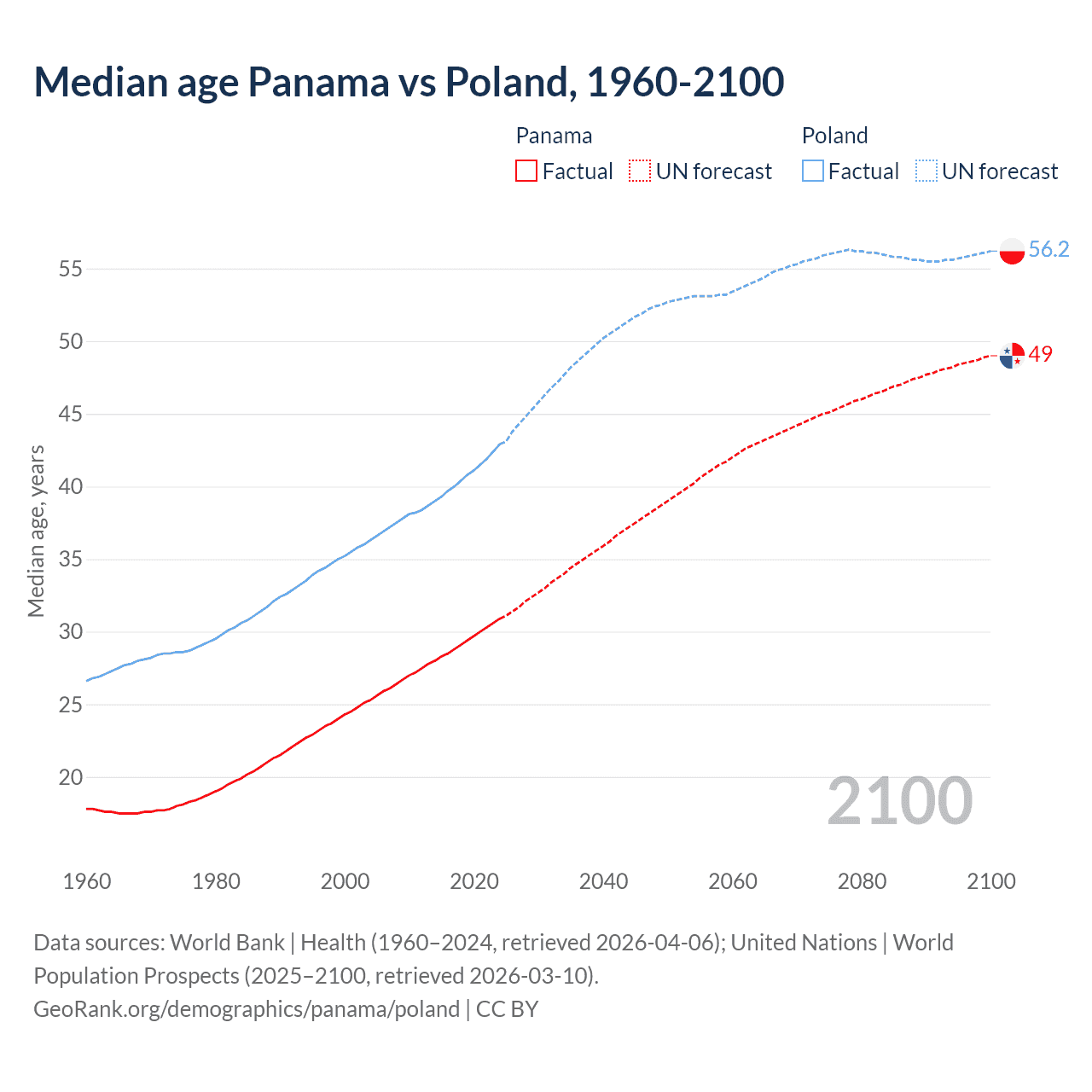 Median age Panama vs Poland, 1960-2100

Panama
Factual
UN forecast

Poland
Factual
UN forecast

Median age, years

55
50
45
40
35
30
25
20

56.2
49

2100

1960
1980
2000
2020
2040
2060
2080
2100

Data sources: World Bank | Health (1960–2024, retrieved 2026-04-06); United Nations | World Population Prospects (2025–2100, retrieved 2026-03-10).
GeoRank.org/demographics/panama/poland | CC BY